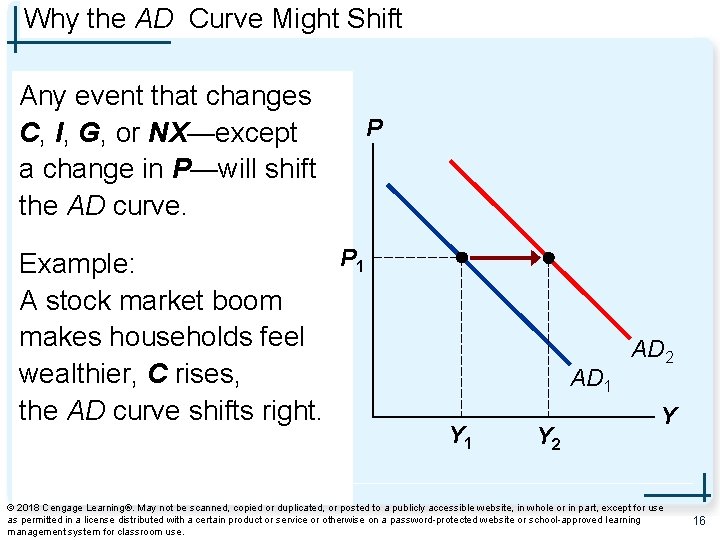 Why the AD Curve Might Shift

Any event that changes C, I, G, or NX—except a change in P—will shift the AD curve.

Example:
A stock market boom makes households feel wealthier, C rises, the AD curve shifts right.

P

$P_1$

$AD_2$

$AD_1$

Y

$Y_1$

$Y_2$

© 2018 Cengage Learning®. May not be scanned, copied or duplicated, or posted to a publicly accessible website, in whole or in part, except for use as permitted in a license distributed with a certain product or service or otherwise on a password-protected website or school-approved learning management system for classroom use.

16